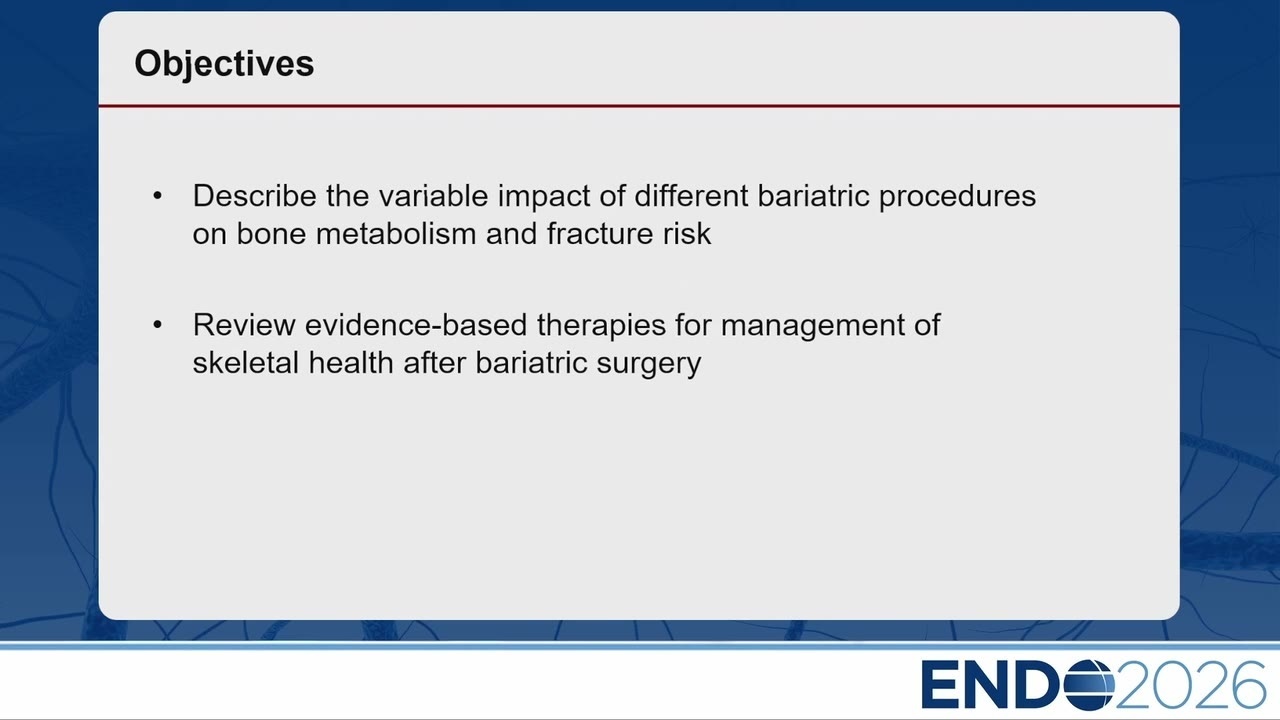 Objectives

• Describe the variable impact of different bariatric procedures on bone metabolism and fracture risk

• Review evidence-based therapies for management of skeletal health after bariatric surgery

ENDO2026